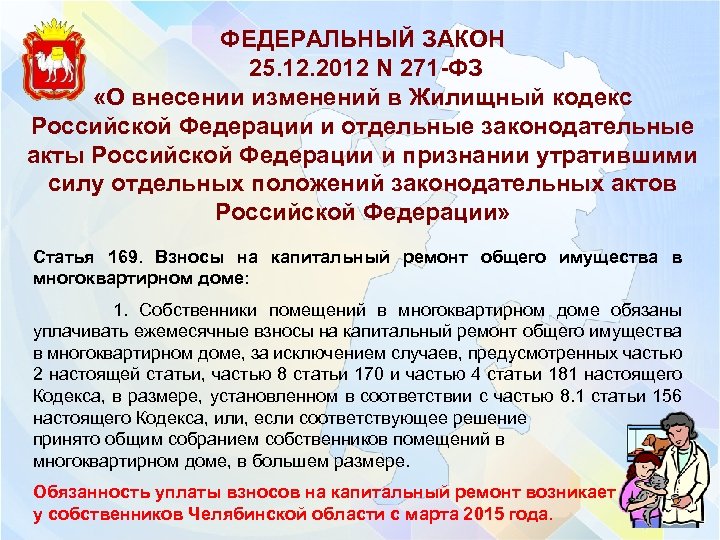 ФЕДЕРАЛЬНЫЙ ЗАКОН
25.12.2012 N 271-ФЗ
«О внесении изменений в Жилищный кодекс Российской Федерации и отдельные законодательные акты Российской Федерации и признании утратившими силу отдельных положений законодательных актов Российской Федерации»

Статья 169. Взносы на капитальный ремонт общего имущества в многоквартирном доме:

1. Собственники помещений в многоквартирном доме обязаны уплачивать ежемесячные взносы на капитальный ремонт общего имущества в многоквартирном доме, за исключением случаев, предусмотренных частью 2 настоящей статьи, частью 8 статьи 170 и частью 4 статьи 181 настоящего Кодекса, в размере, установленном в соответствии с частью 8.1 статьи 156 настоящего Кодекса, или, если соответствующее решение принято общим собранием собственников помещений в многоквартирном доме, в большем размере.

Обязанность уплаты взносов на капитальный ремонт возникает у собственников Челябинской области с марта 2015 года.